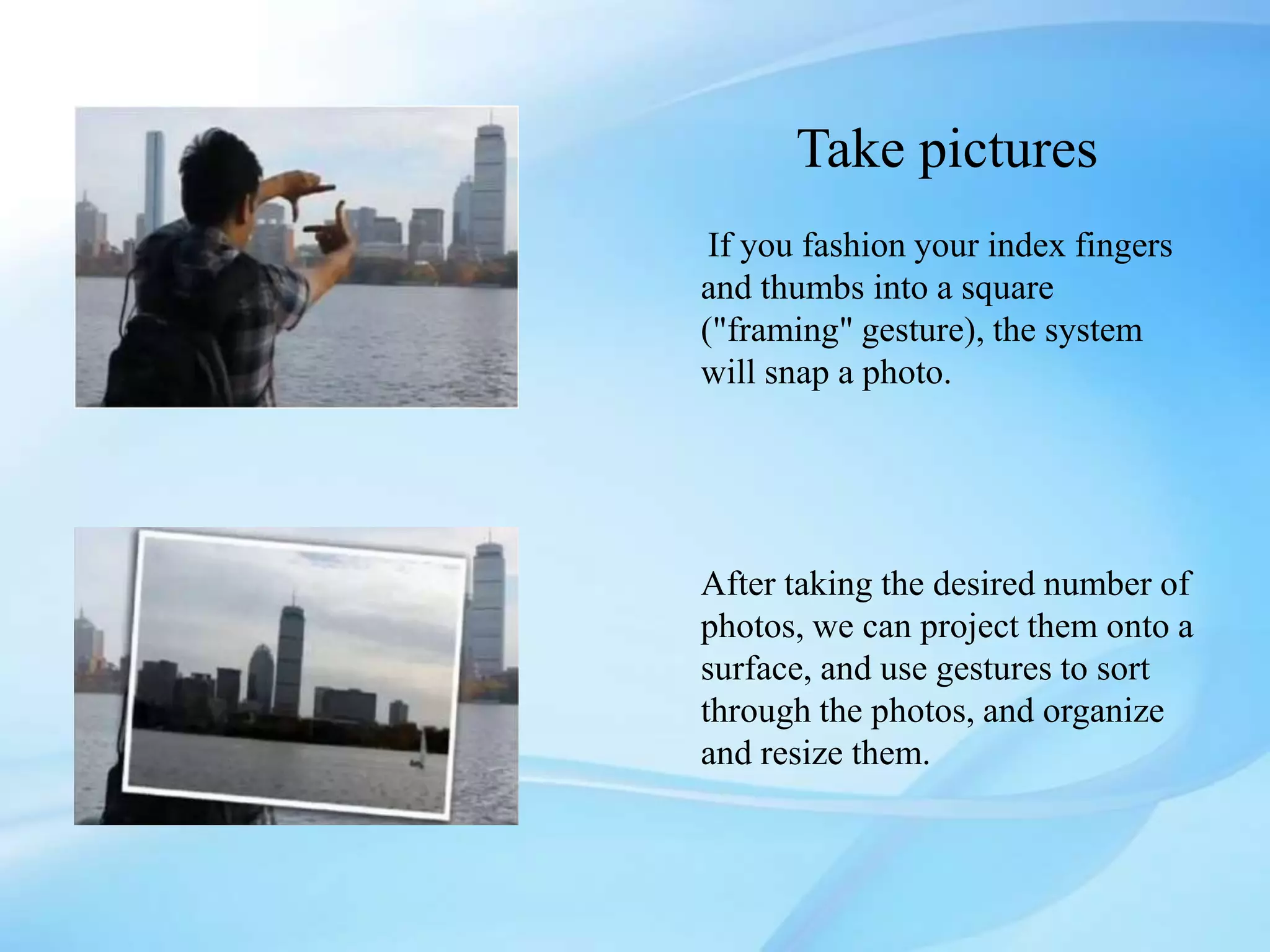 Take pictures

If you fashion your index fingers and thumbs into a square ("framing" gesture), the system will snap a photo.

After taking the desired number of photos, we can project them onto a surface, and use gestures to sort through the photos, and organize and resize them.